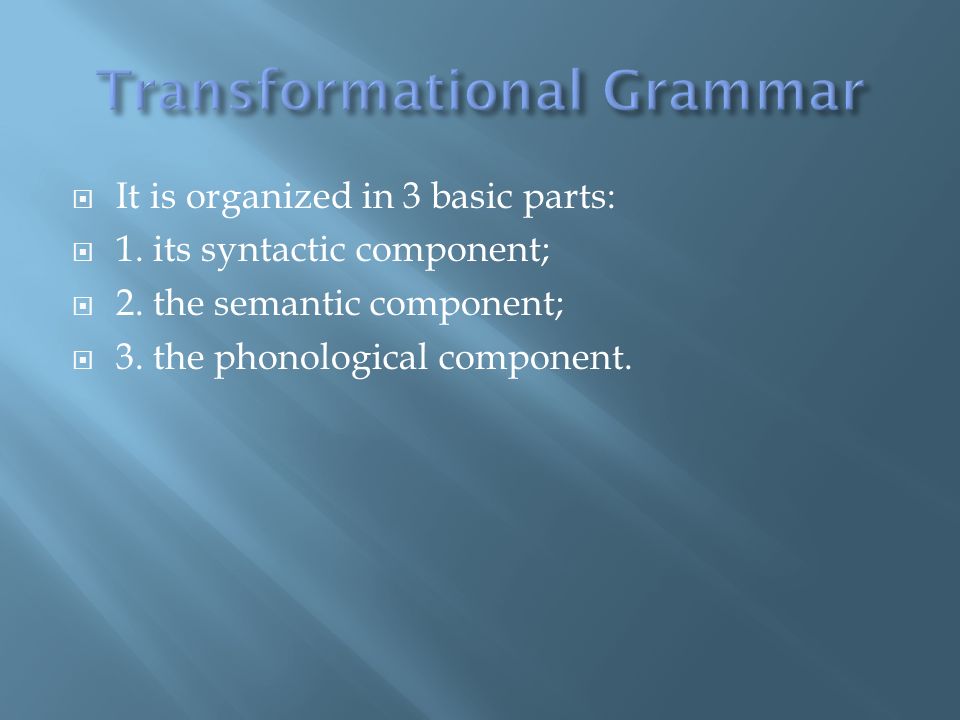 Transformational Grammar

It is organized in 3 basic parts:
1. its syntactic component;
2. the semantic component;
3. the phonological component.